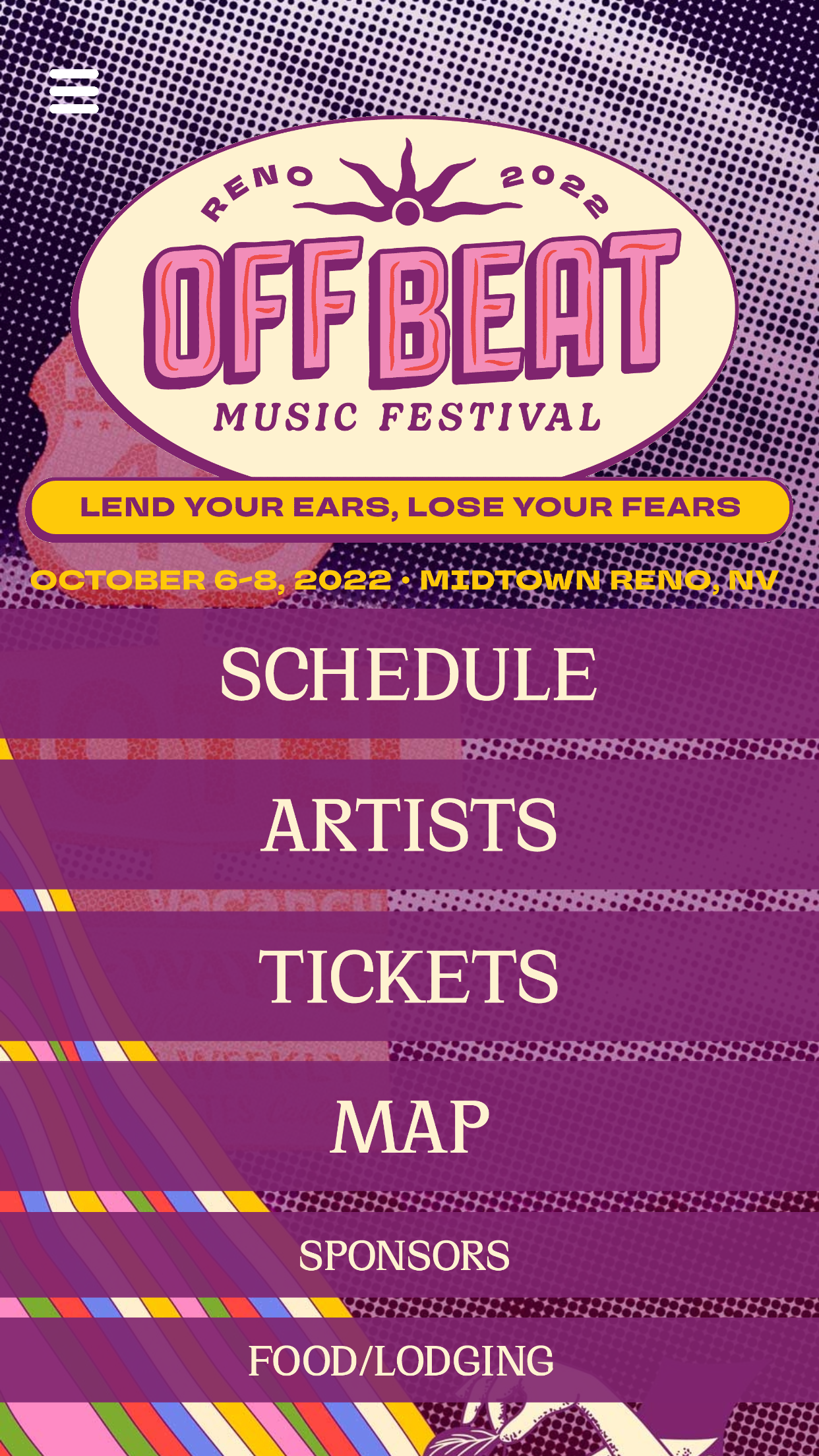 RENO 2022

OFF BEAT
MUSIC FESTIVAL

LEND YOUR EARS, LOSE YOUR FEARS

OCTOBER 6-8, 2022 • MIDTOWN RENO, NV

SCHEDULE

ARTISTS

TICKETS

MAP

SPONSORS

FOOD/LODGING